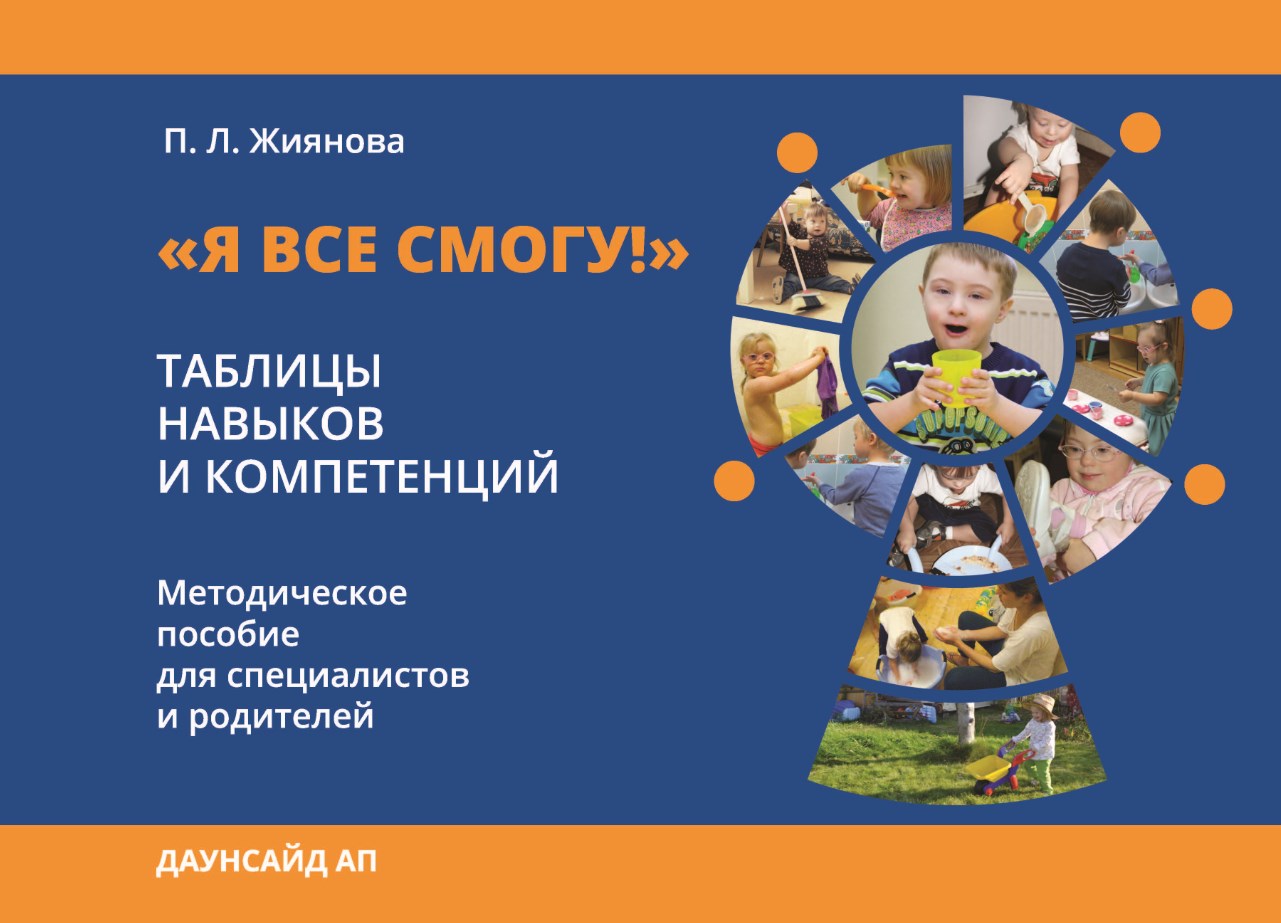 П. Л. Жиянова

«Я ВСЕ СМОГУ!»

ТАБЛИЦЫ
НАВЫКОВ
И КОМПЕТЕНЦИЙ

Методическое
пособие
для специалистов
и родителей

ДАУНСАЙД АП